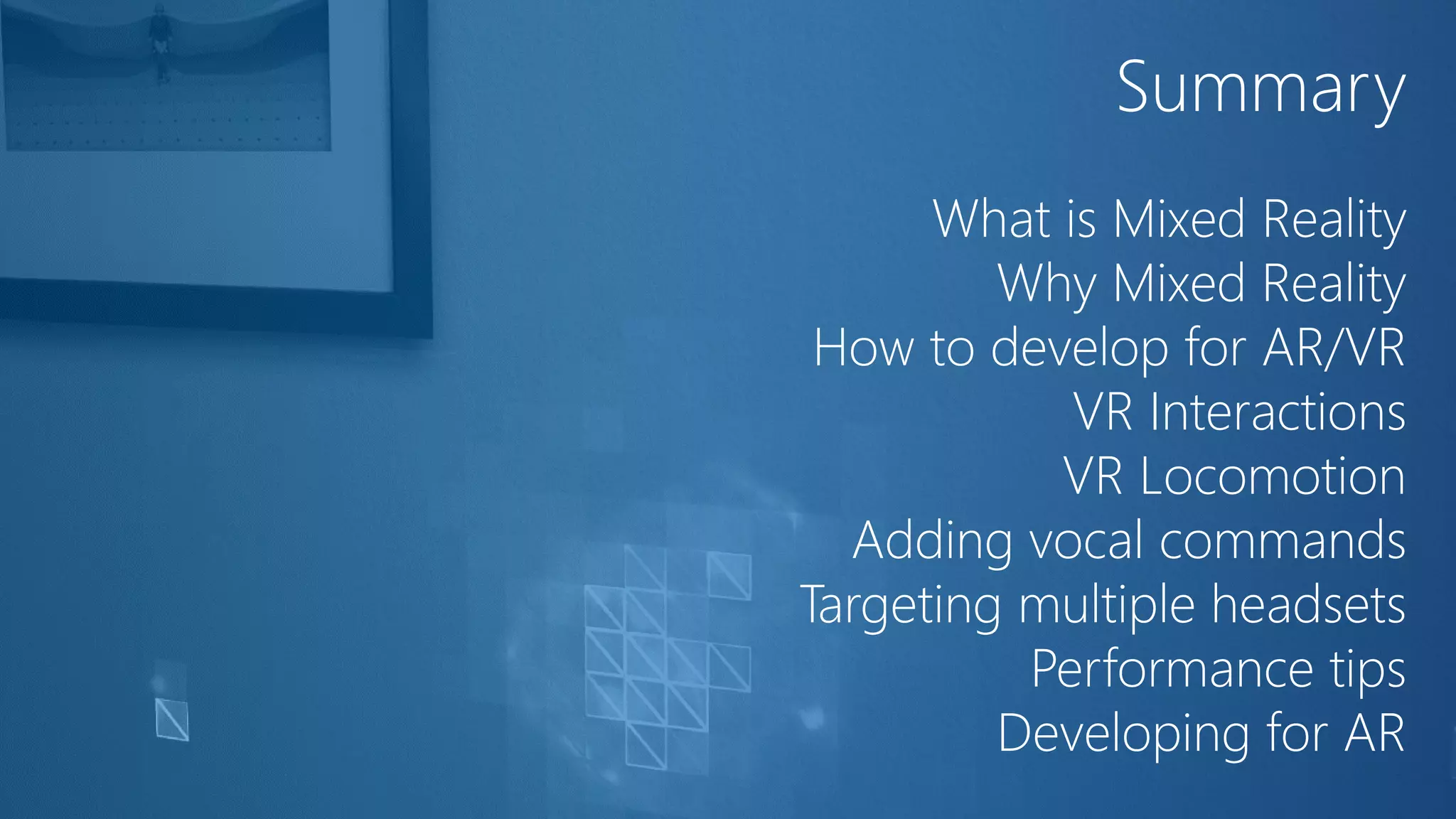 Summary

What is Mixed Reality
Why Mixed Reality
How to develop for AR/VR
VR Interactions
VR Locomotion
Adding vocal commands
Targeting multiple headsets
Performance tips
Developing for AR